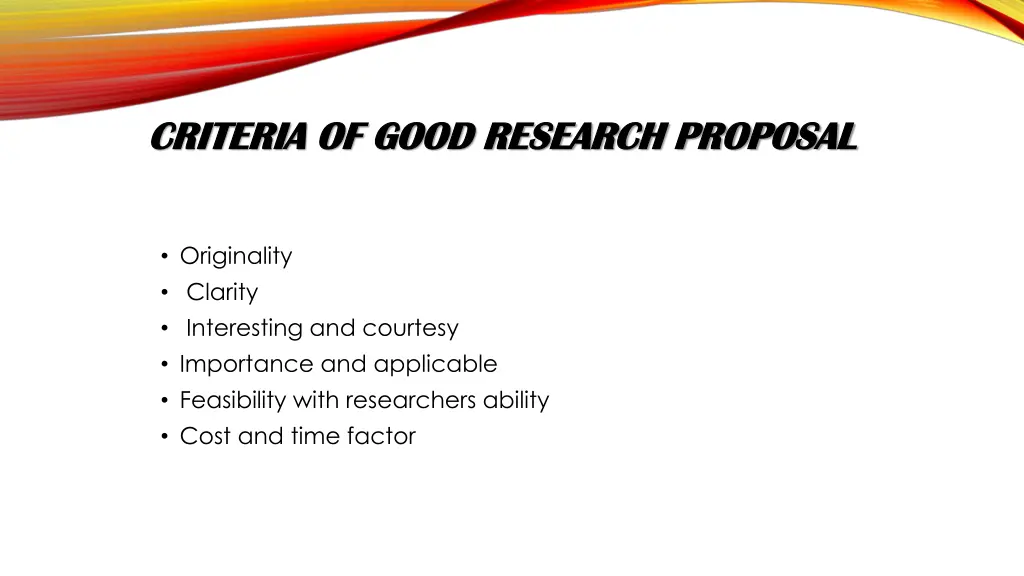 CRITERIA OF GOOD RESEARCH PROPOSAL

• Originality
• Clarity
• Interesting and courtesy
• Importance and applicable
• Feasibility with researchers ability
• Cost and time factor